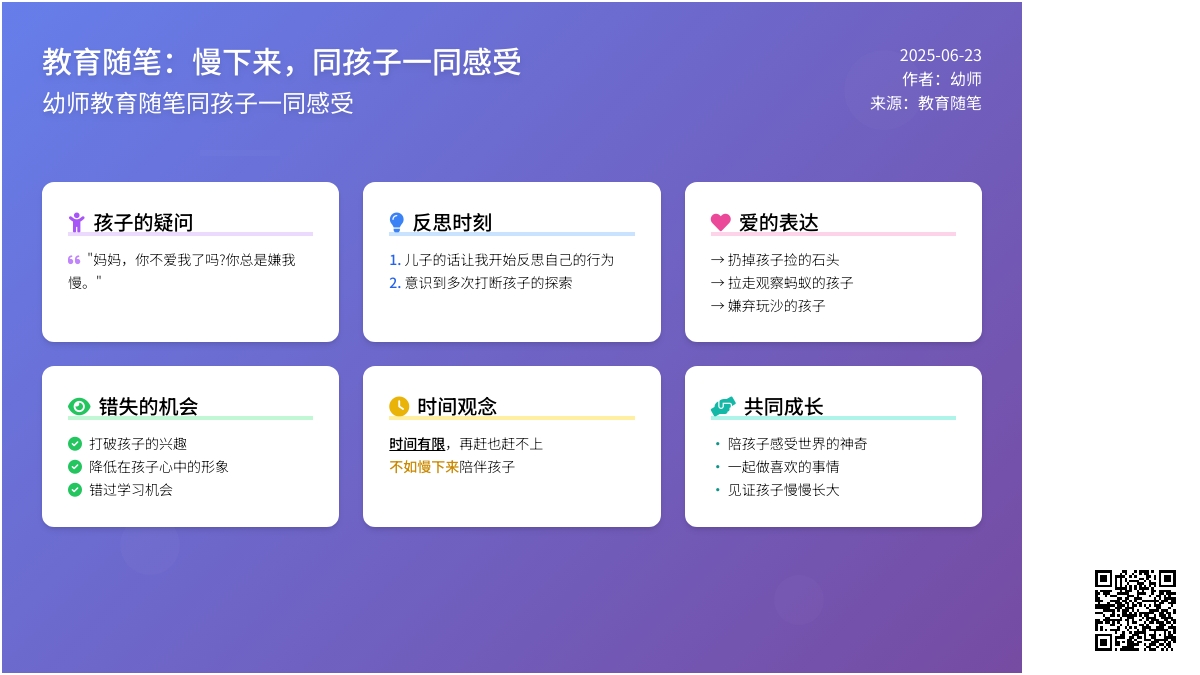 教育随笔：慢下来，同孩子一同感受
幼师教育随笔同孩子一同感受

2025-06-23
作者：幼师
来源：教育随笔

孩子的疑问

"妈妈，你不爱我了吗?你总是嫌我慢。"

反思时刻

1. 儿子的话让我开始反思自己的行为
2. 意识到多次打断孩子的探索

爱的表达

→ 扔掉孩子捡的石头
→ 拉走观察蚂蚁的孩子
→ 嫌弃玩沙的孩子

错失的机会

打破孩子的兴趣
降低在孩子心中的形象
错过学习机会

时间观念

时间有限，再赶也赶不上
不如慢下来陪伴孩子

共同成长

• 陪孩子感受世界的神奇
• 一起做喜欢的事情
• 见证孩子慢慢长大